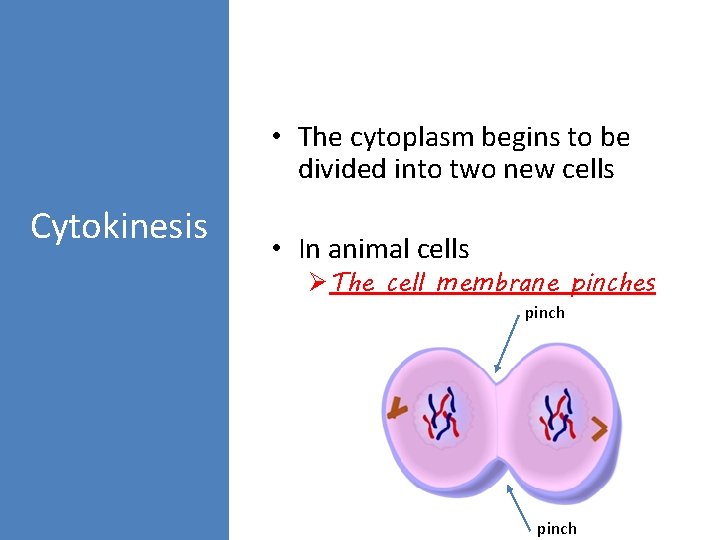 Cytokinesis

• The cytoplasm begins to be divided into two new cells

• In animal cells
➢ The cell membrane pinches

pinch

pinch